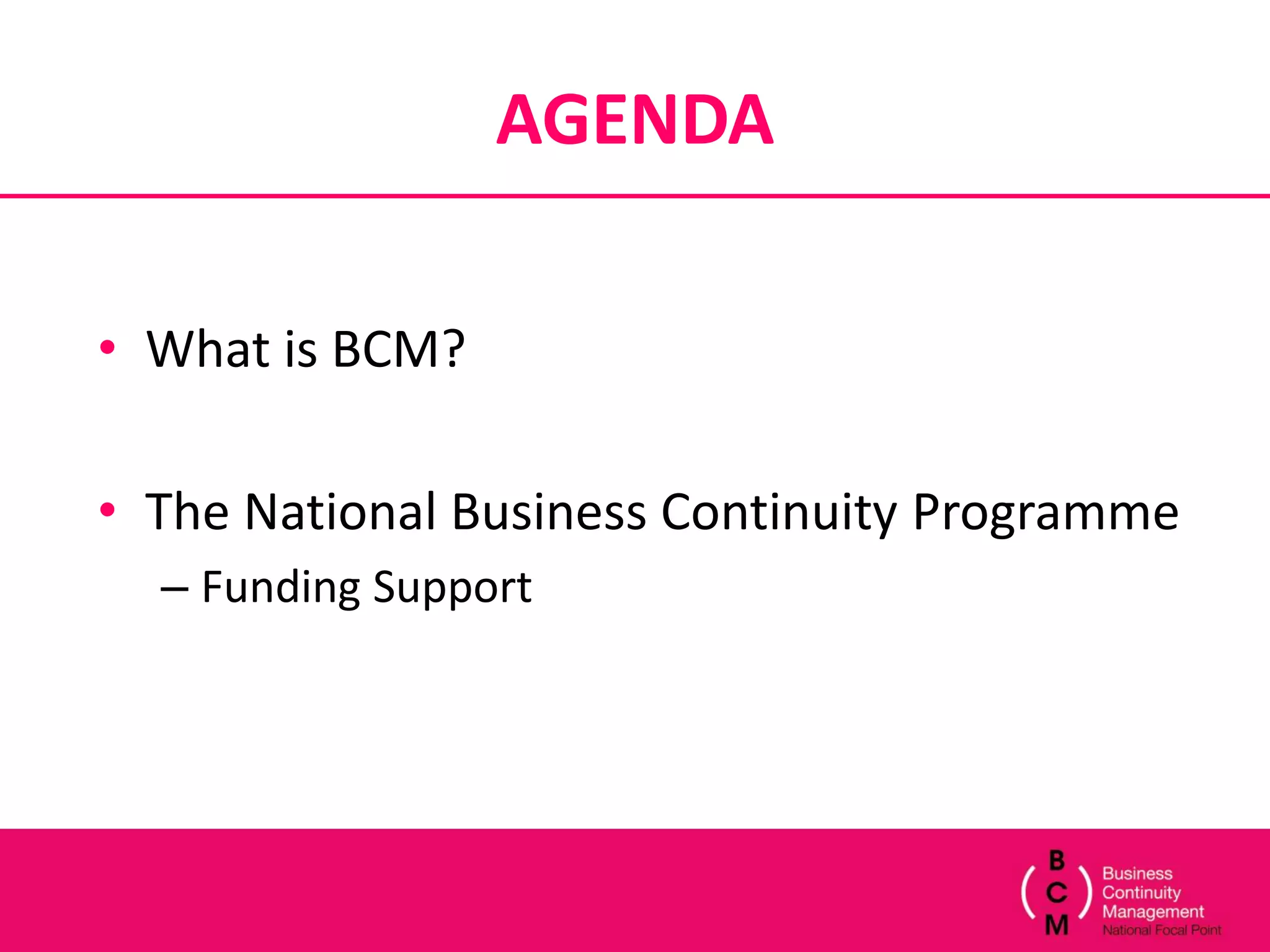 AGENDA

• What is BCM?

• The National Business Continuity Programme
– Funding Support

B
C
M

Business
Continuity
Management
National Focal Point